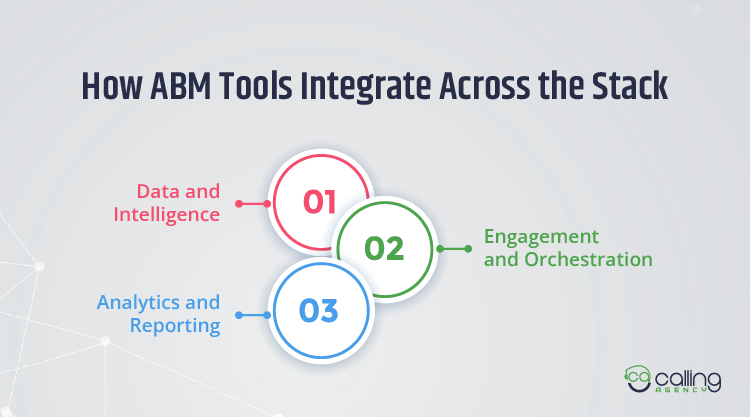 How ABM Tools Integrate Across the Stack

Data and Intelligence

01

02

Engagement and Orchestration

Analytics and Reporting

03

ca calling AGENCY